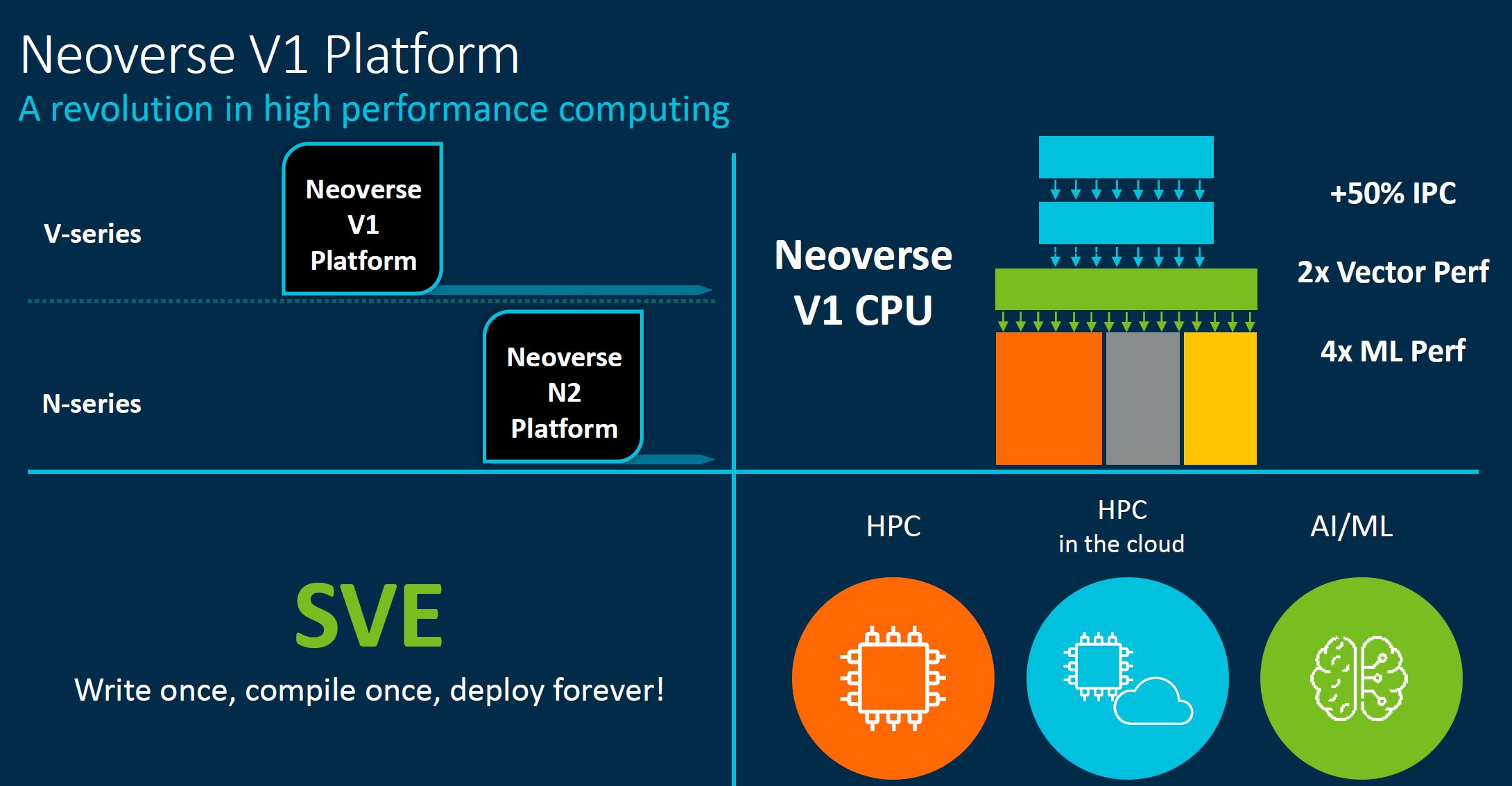 Neoverse V1 Platform
A revolution in high performance computing

V-series

Neoverse V1 Platform

N-series

Neoverse N2 Platform

Neoverse V1 CPU

+50% IPC

2x Vector Perf

4x ML Perf

SVE
Write once, compile once, deploy forever!

HPC

HPC in the cloud

AI/ML